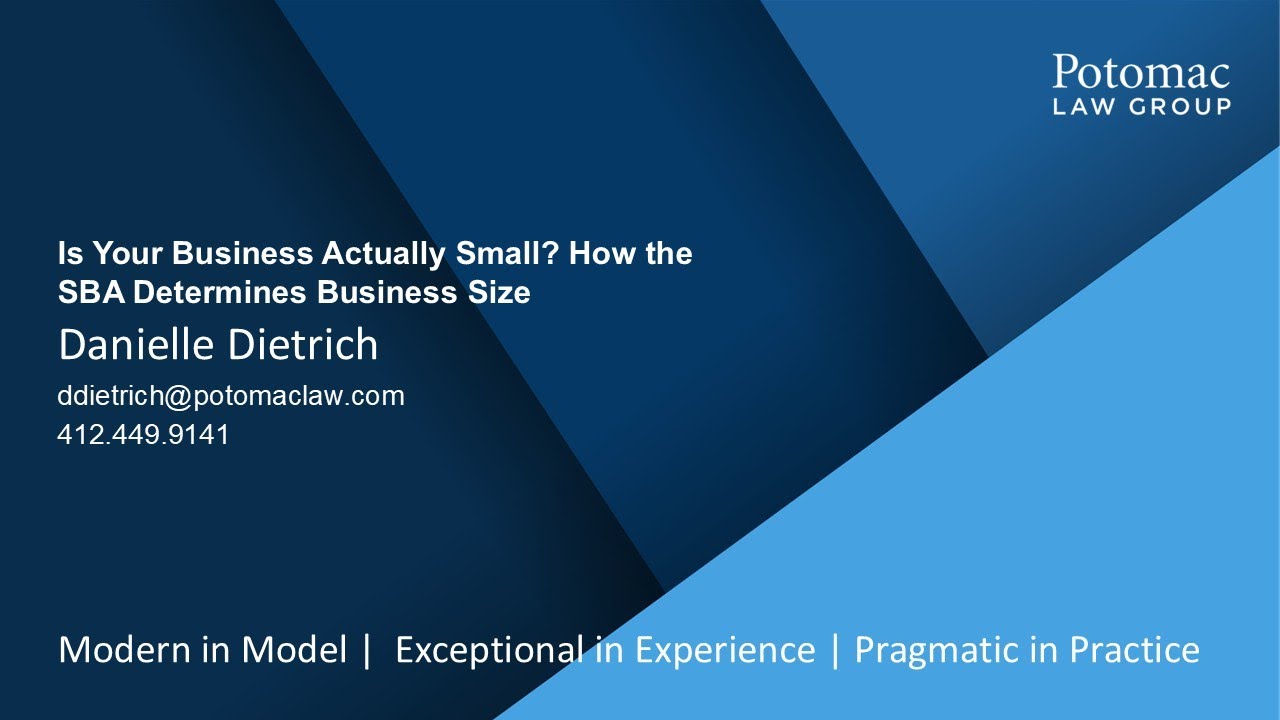 Potomac
LAW GROUP

Is Your Business Actually Small? How the SBA Determines Business Size

Danielle Dietrich

ddietrich@potomaclaw.com
412.449.9141

Modern in Model | Exceptional in Experience | Pragmatic in Practice